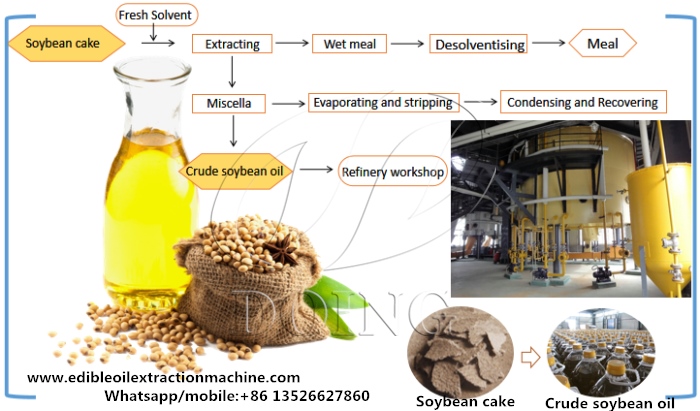 Fresh Solvent

Soybean cake

Extracting

Wet meal

Desolventising

Meal

Miscella

Evaporating and stripping

Condensing and Recovering

Crude soybean oil

Refinery workshop

DOING

www.edibleoilextractionmachine.com
Whatsapp/mobile:+86 13526627860

Soybean cake

Crude soybean oil